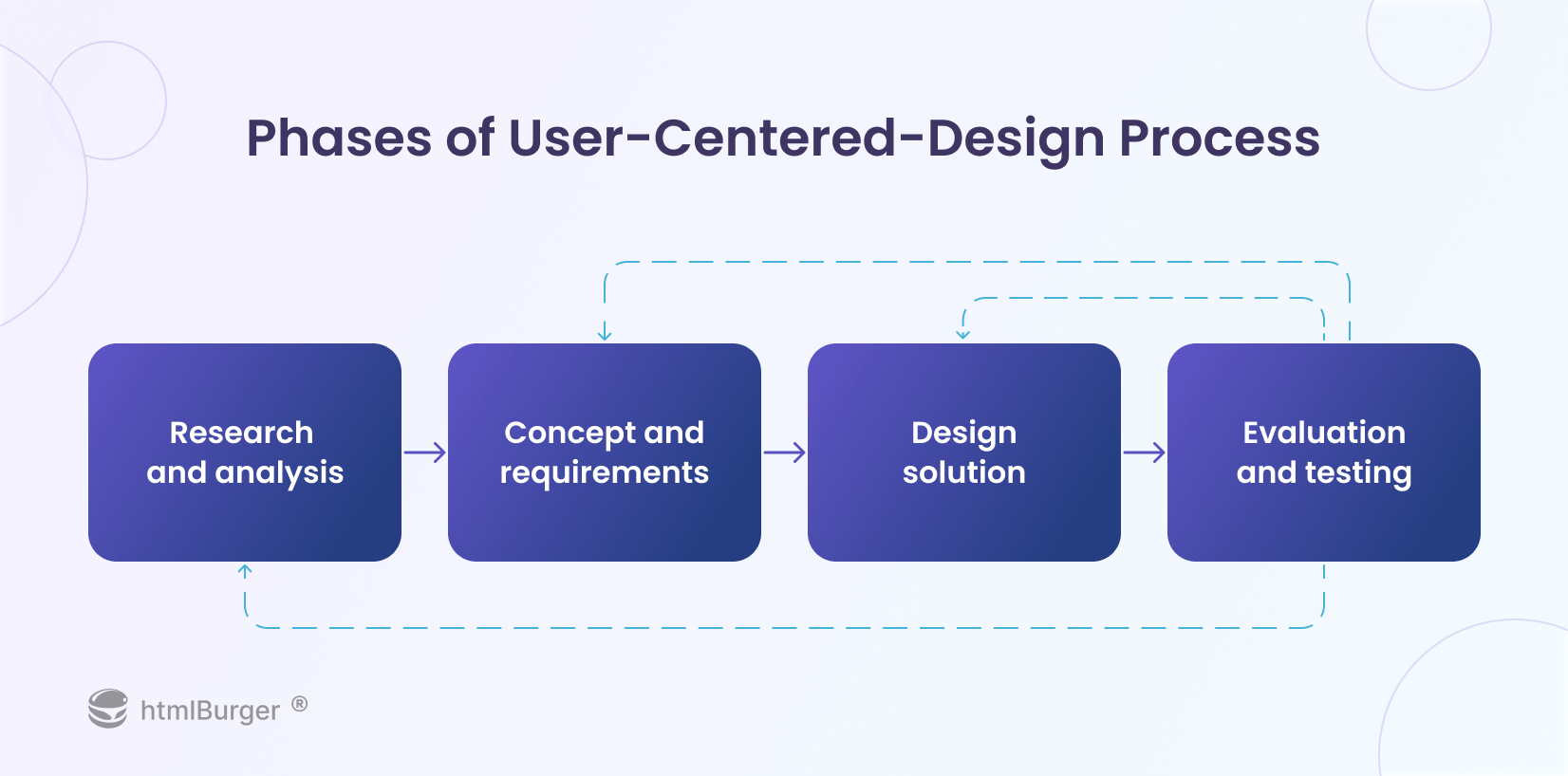 Phases of User-Centered-Design Process

Research and analysis

Concept and requirements

Design solution

Evaluation and testing

htmlBurger ®